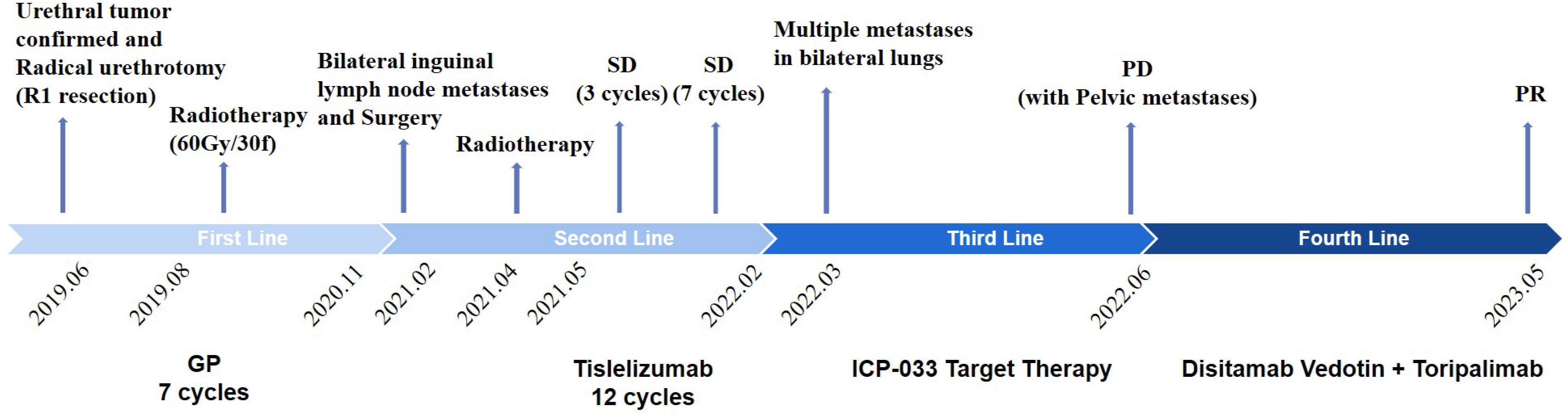 Urethral tumor confirmed and Radical urethrotomy (R1 resection)

Radiotherapy (60Gy/30f)

Bilateral inguinal lymph node metastases and Surgery

Radiotherapy

SD (3 cycles)

SD (7 cycles)

Multiple metastases in bilateral lungs

PD (with Pelvic metastases)

PR

First Line

Second Line

Third Line

Fourth Line

2019.06

2019.08

2020.11

2021.02

2021.04

2021.05

2022.02

2022.03

2022.06

2023.05

GP
7 cycles

Tislelizumab
12 cycles

ICP-033 Target Therapy

Disitamab Vedotin + Toripalimab